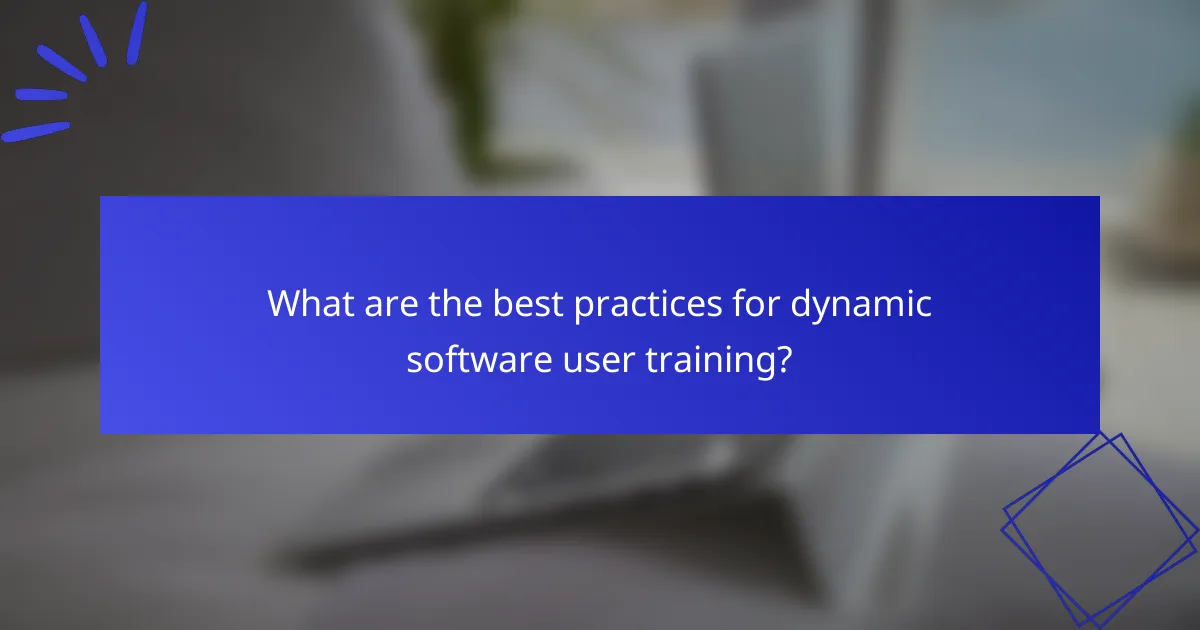 What are the best practices for dynamic software user training?